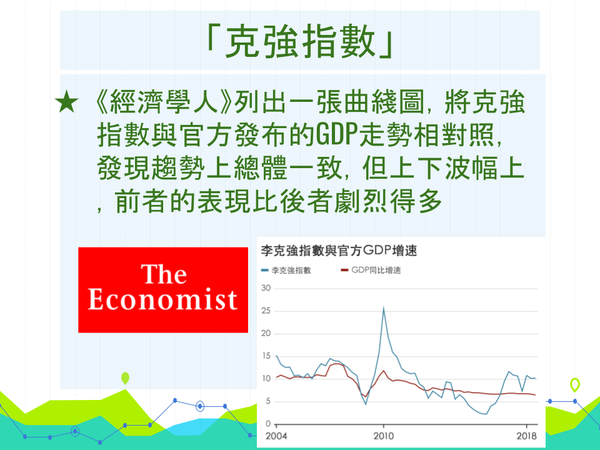 「克強指數」

★ 《經濟學人》列出一張曲綫圖，將克強指數與官方發布的GDP走勢相對照，發現趨勢上總體一致，但上下波幅上，前者的表現比後者劇烈得多

The Economist

李克強指數與官方GDP增速

李克強指數
GDP同比增速

30
25
20
15
10
5
0
2004
2010
2018